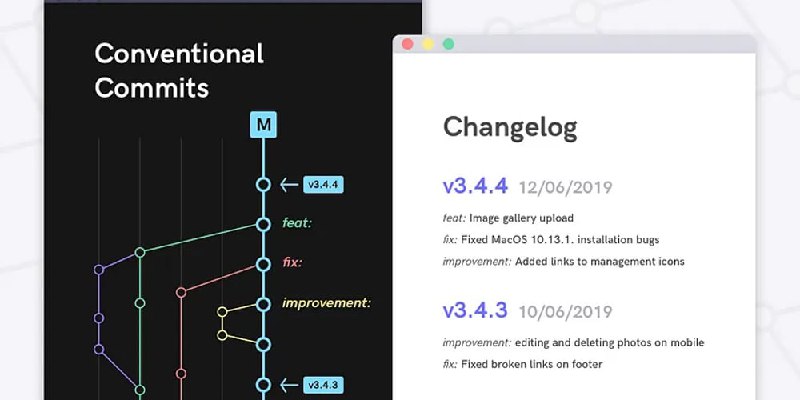 Conventional Commits

M

v3.4.4

feat:

fix:

improvement:

v3.4.3

Changelog

v3.4.4 12/06/2019

feat: Image gallery upload

fix: Fixed MacOS 10.13.1. installation bugs

improvement: Added links to management icons

v3.4.3 10/06/2019

improvement: editing and deleting photos on mobile

fix: Fixed broken links on footer